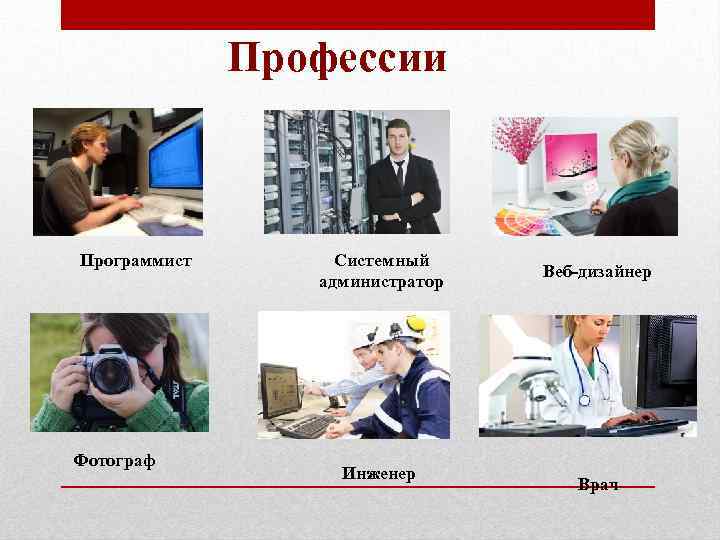 Профессии

Программист

Системный администратор

Веб-дизайнер

Фотограф

Инженер

Врач